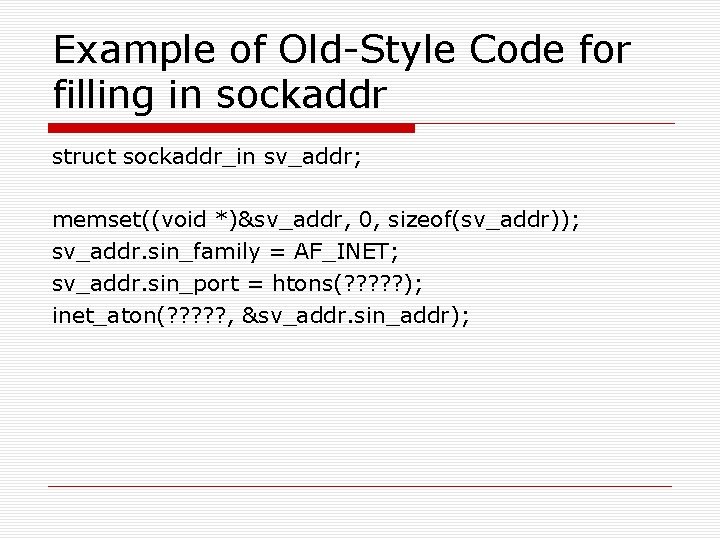 Example of Old-Style Code for filling in sockaddr

struct sockaddr_in sv_addr;

memset((void *)&sv_addr, 0, sizeof(sv_addr));
sv_addr.sin_family = AF_INET;
sv_addr.sin_port = htons(?????);
inet_aton(?????, &sv_addr.sin_addr);